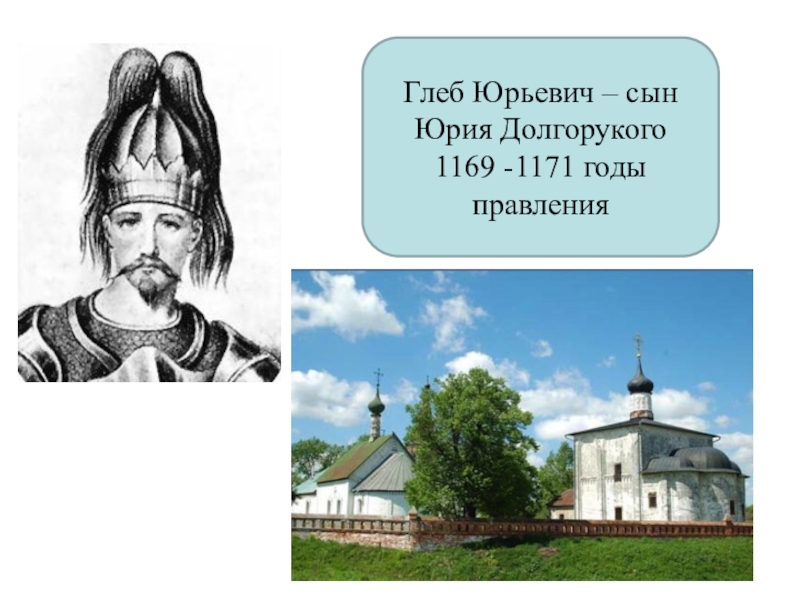 Глеб Юрьевич – сын Юрия Долгорукого 1169 -1171 годы правления